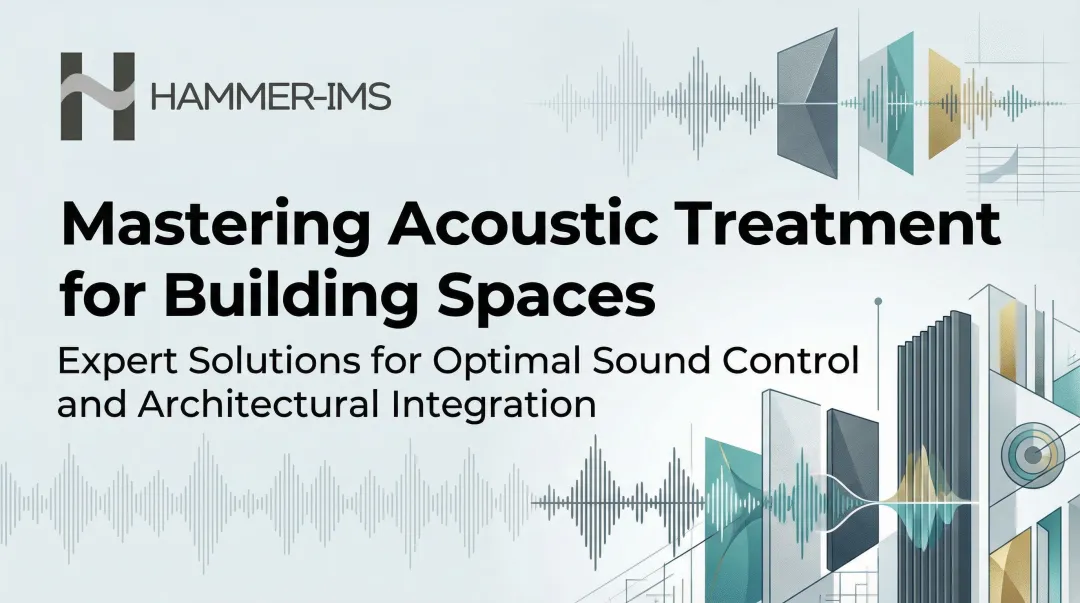 HAMMER-IMS

Mastering Acoustic Treatment for Building Spaces

Expert Solutions for Optimal Sound Control and Architectural Integration